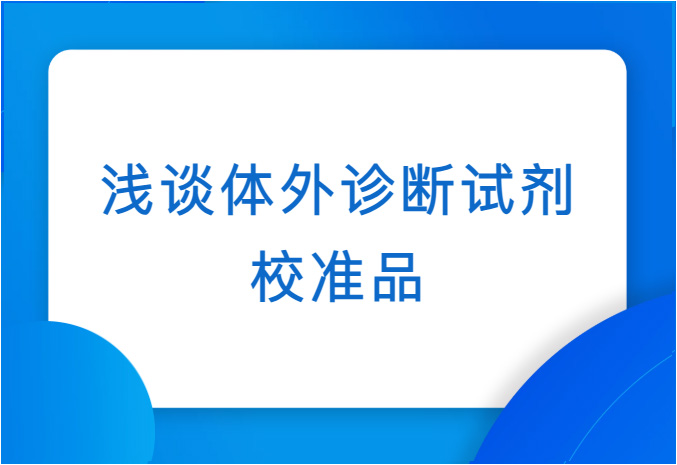 浅谈体外诊断试剂校准品